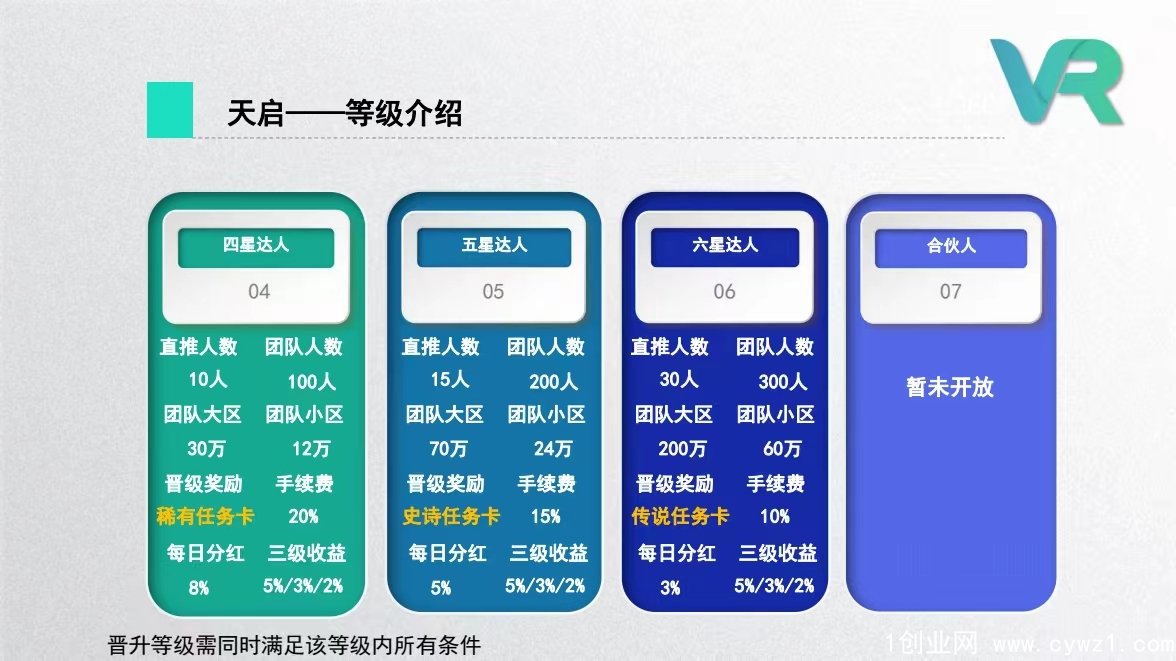 VR

天启——等级介绍

四星达人
04
直推人数 团队人数
10人 100人
团队大区 团队小区
30万 12万
晋级奖励 手续费
稀有任务卡 20%
每日分红 三级收益
8% 5%/3%/2%

五星达人
05
直推人数 团队人数
15人 200人
团队大区 团队小区
70万 24万
晋级奖励 手续费
史诗任务卡 15%
每日分红 三级收益
5% 5%/3%/2%

六星达人
06
直推人数 团队人数
30人 300人
团队大区 团队小区
200万 60万
晋级奖励 手续费
传说任务卡 10%
每日分红 三级收益
3% 5%/3%/2%

合伙人
07
暂未开放

晋升等级需同时满足该等级内所有条件

1创业网 www.cywz1.com